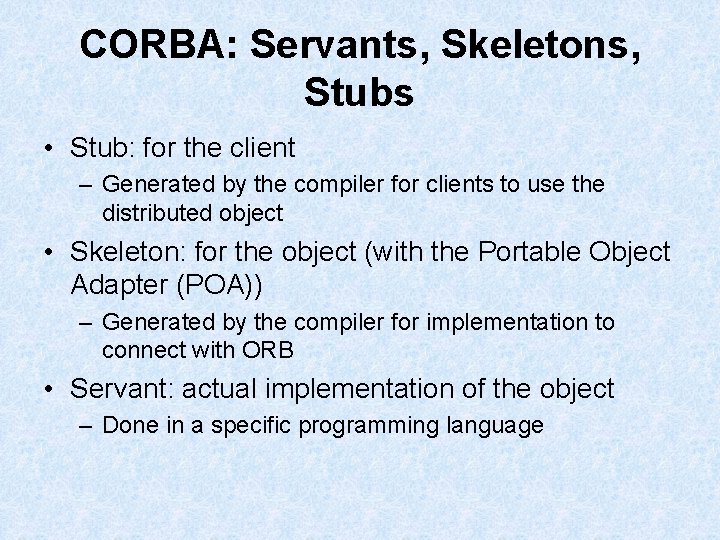 CORBA: Servants, Skeletons, Stubs

• Stub: for the client
– Generated by the compiler for clients to use the distributed object

• Skeleton: for the object (with the Portable Object Adapter (POA))
– Generated by the compiler for implementation to connect with ORB

• Servant: actual implementation of the object
– Done in a specific programming language